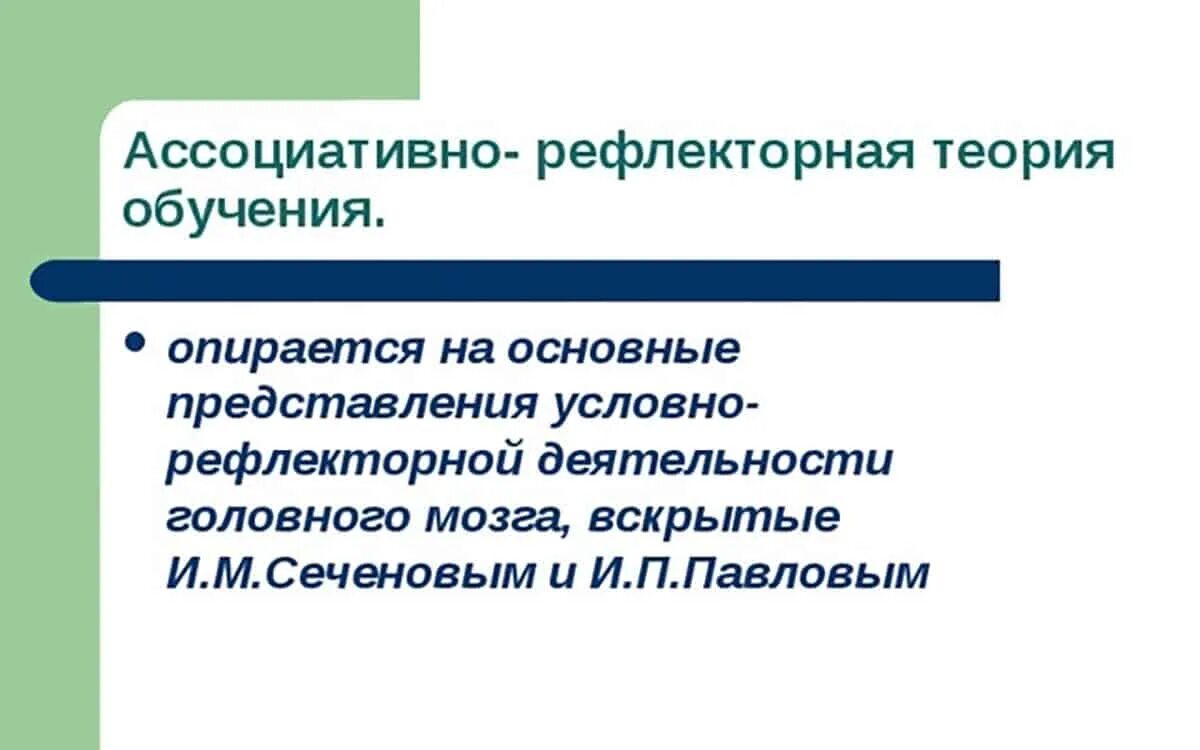 Ассоциативно- рефлекторная теория обучения.

• опирается на основные представления условно-рефлекторной деятельности головного мозга, вскрытые И.М.Сеченовым и И.П.Павловым